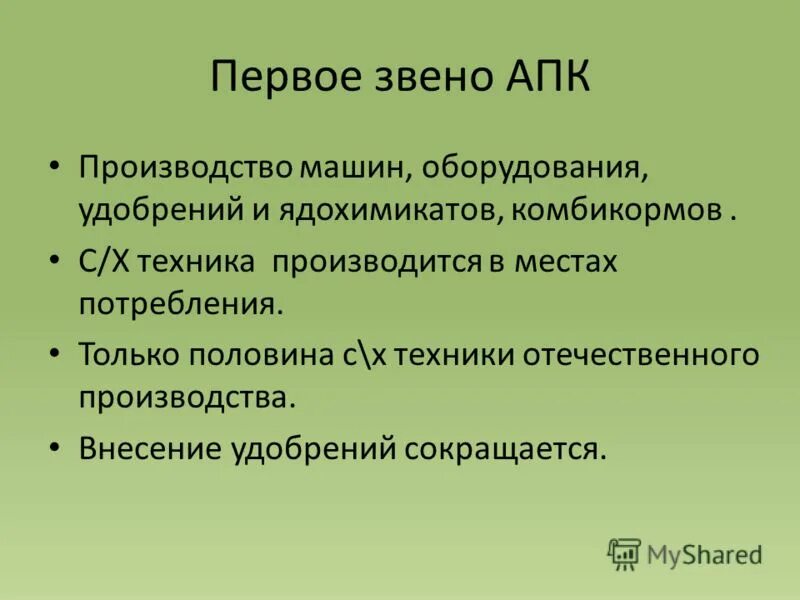 Первое звено АПК

• Производство машин, оборудования, удобрений и ядохимикатов, комбикормов .
• С/Х техника производится в местах потребления.
• Только половина с\х техники отечественного производства.
• Внесение удобрений сокращается.

MyShared